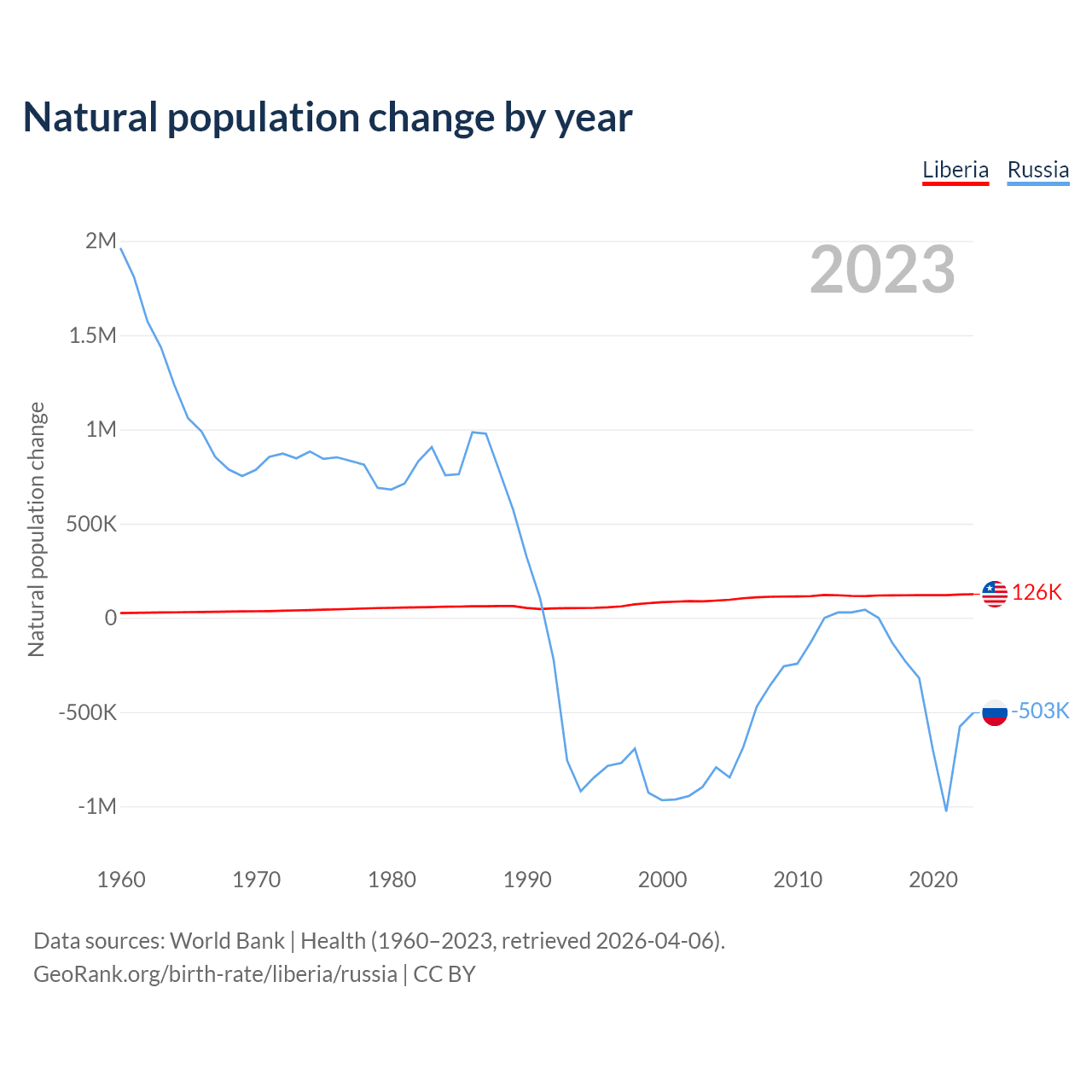 Natural population change by year

Liberia Russia

2023

Natural population change

2M
1.5M
1M
500K
0
-500K
-1M

126K
-503K

1960 1970 1980 1990 2000 2010 2020

Data sources: World Bank | Health (1960–2023, retrieved 2026-04-06).
GeoRank.org/birth-rate/liberia/russia | CC BY